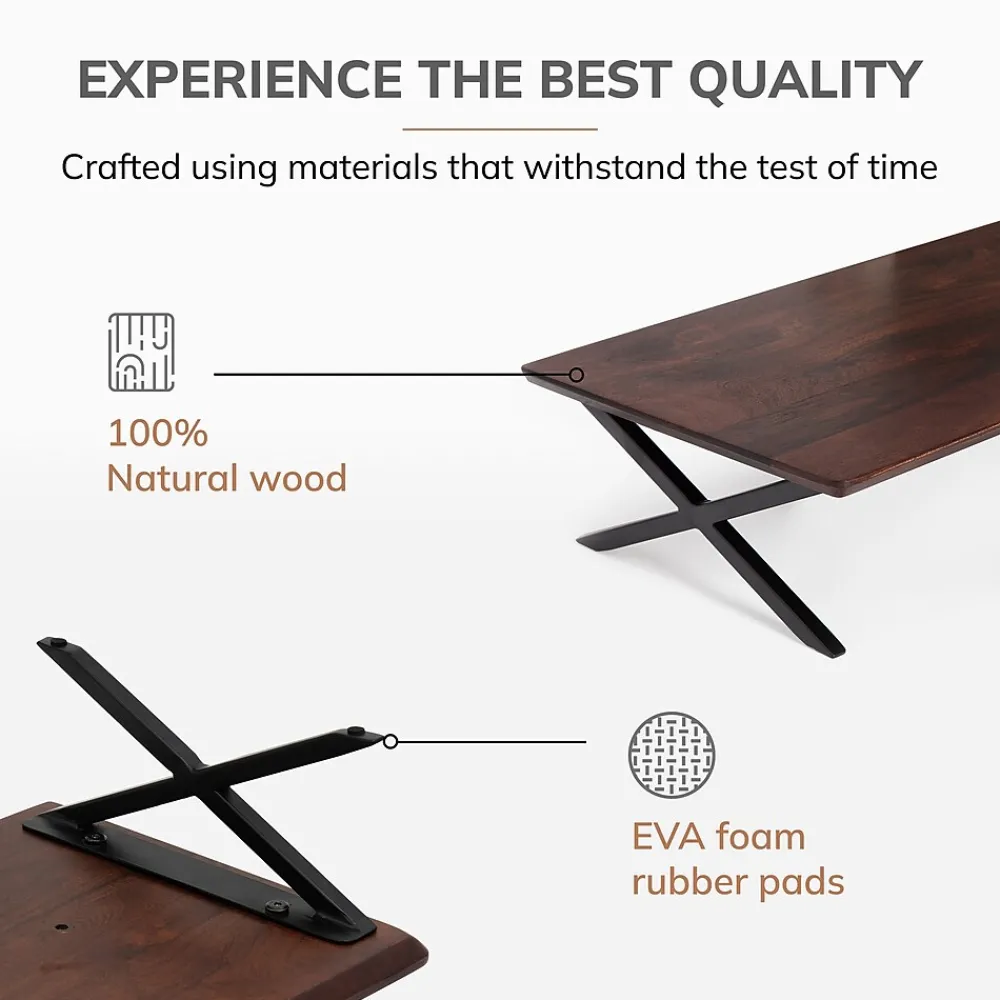 EXPERIENCE THE BEST QUALITY

Crafted using materials that withstand the test of time

100%
Natural wood

EVA foam
rubber pads